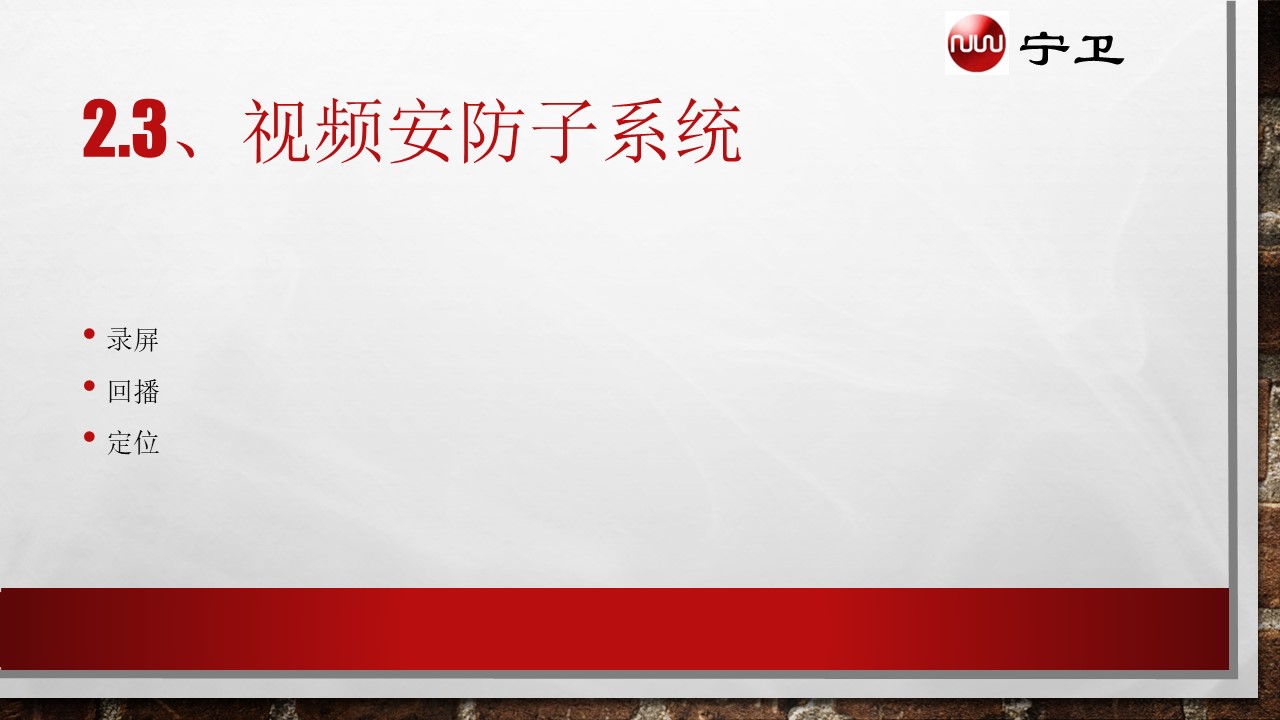 宁卫

2.3、视频安防子系统

• 录屏
• 回播
• 定位